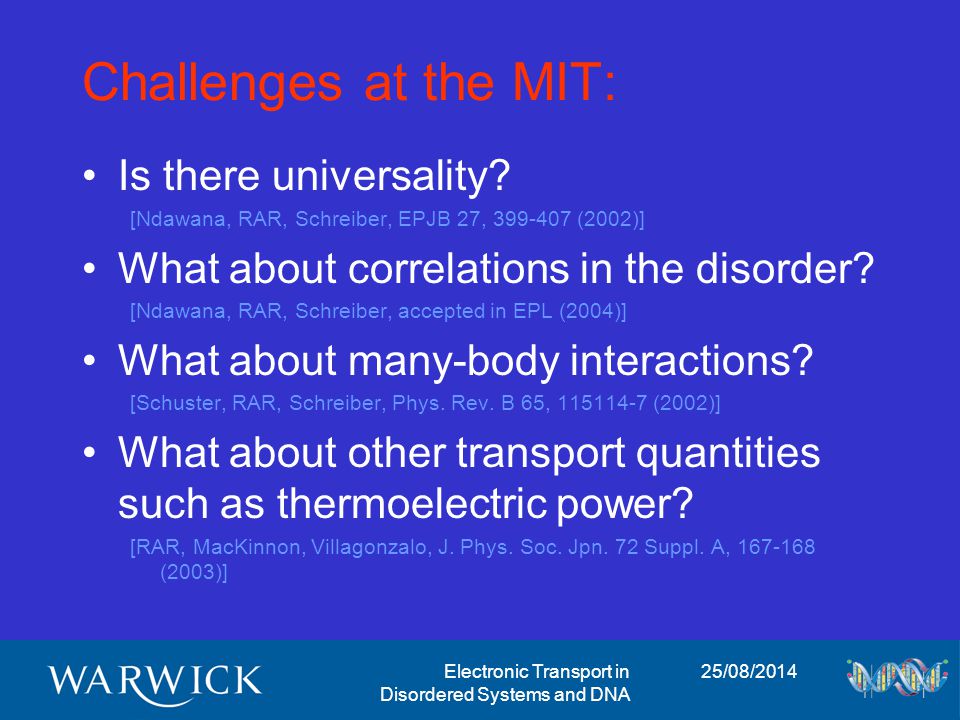 Challenges at the MIT:

• Is there universality?
[Ndawana, RAR, Schreiber, EPJB 27, 399-407 (2002)]

• What about correlations in the disorder?
[Ndawana, RAR, Schreiber, accepted in EPL (2004)]

• What about many-body interactions?
[Schuster, RAR, Schreiber, Phys. Rev. B 65, 115114-7 (2002)]

• What about other transport quantities such as thermoelectric power?
[RAR, MacKinnon, Villagonzalo, J. Phys. Soc. Jpn. 72 Suppl. A, 167-168 (2003)]

WARWICK

Electronic Transport in Disordered Systems and DNA

25/08/2014